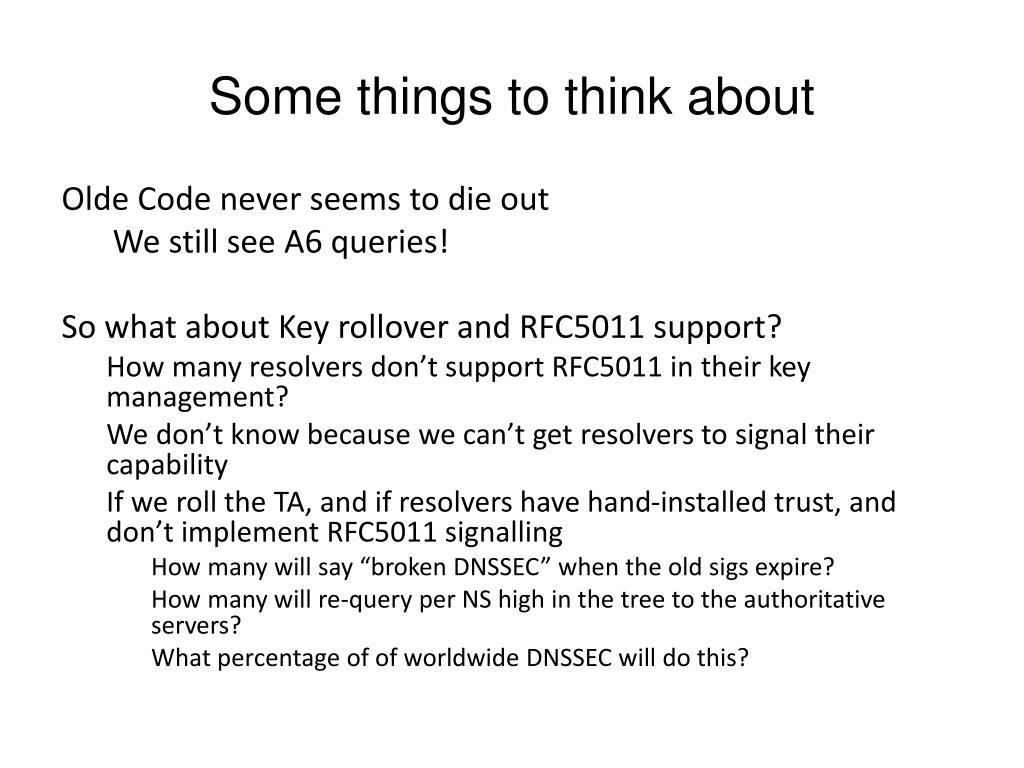 Some things to think about

Olde Code never seems to die out

We still see A6 queries!

So what about Key rollover and RFC5011 support?

How many resolvers don’t support RFC5011 in their key management?

We don’t know because we can’t get resolvers to signal their capability

If we roll the TA, and if resolvers have hand-installed trust, and don’t implement RFC5011 signalling

How many will say “broken DNSSEC” when the old sigs expire?

How many will re-query per NS high in the tree to the authoritative servers?

What percentage of of worldwide DNSSEC will do this?